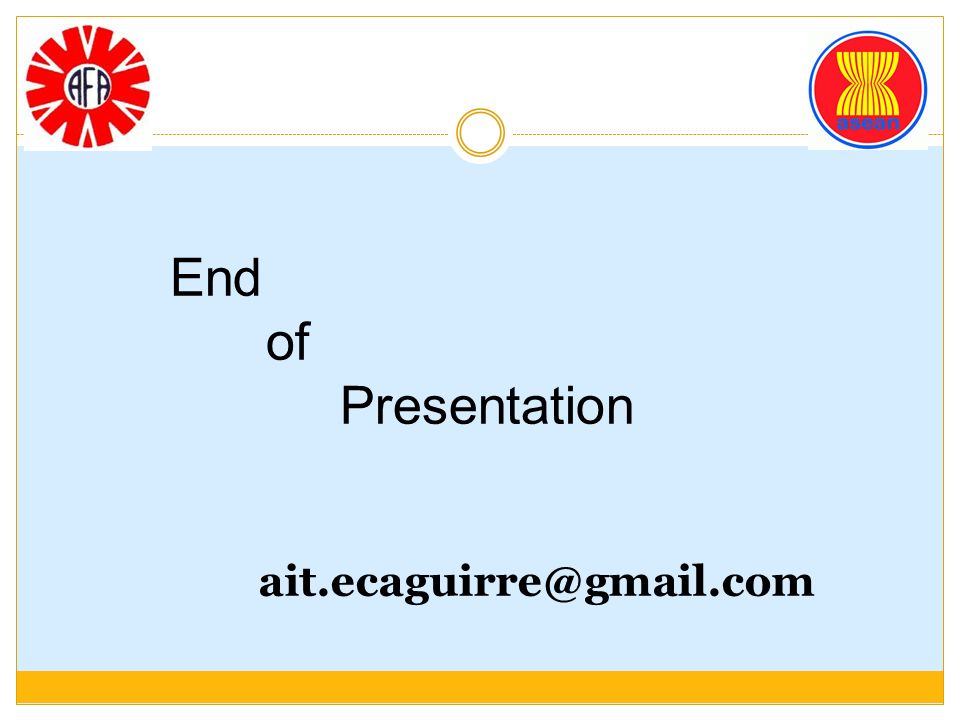 AFA

asean

End
of
Presentation

ait.ecaguirre@gmail.com